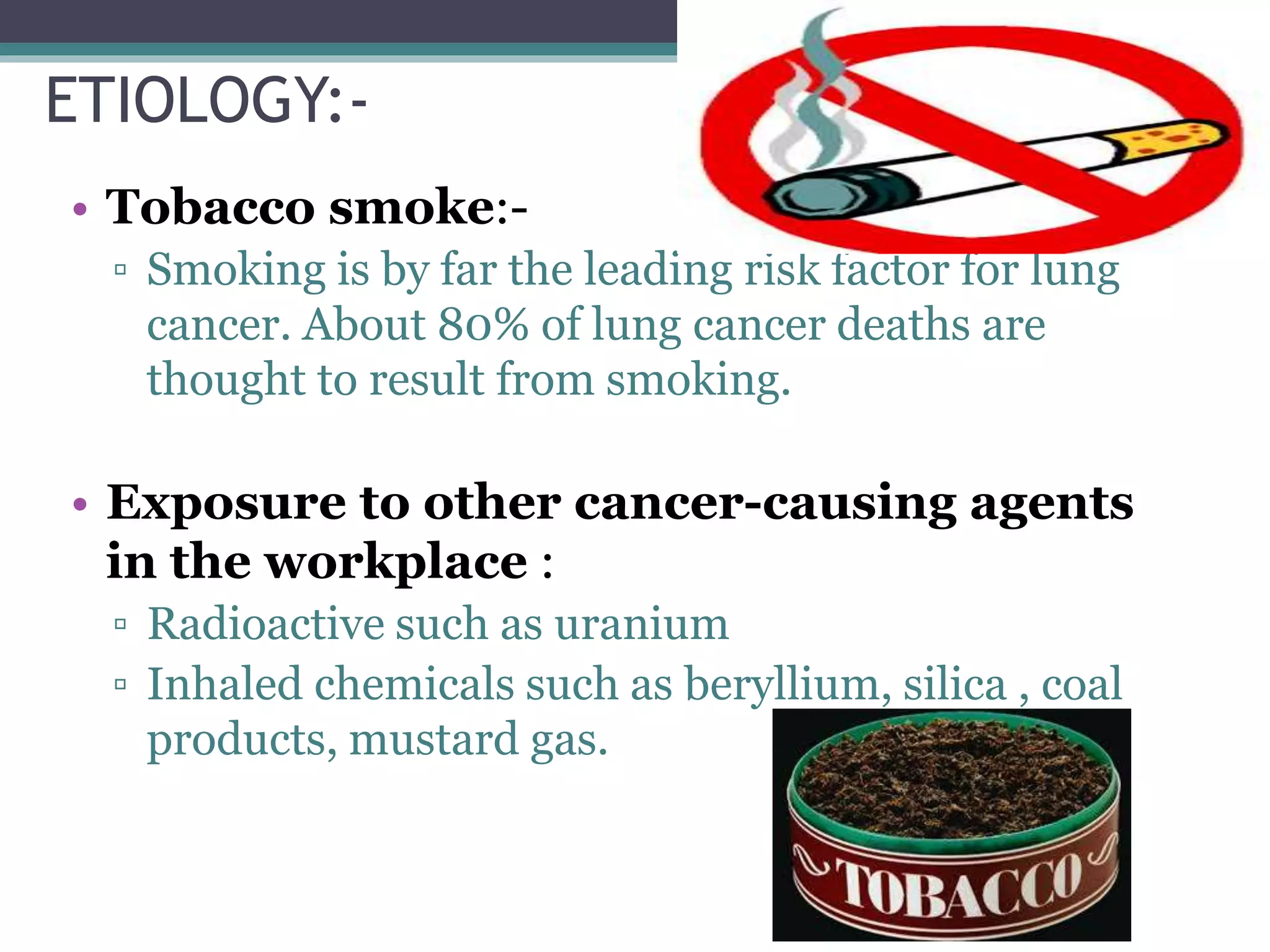 ETIOLOGY:-

• Tobacco smoke:-
▫ Smoking is by far the leading risk factor for lung cancer. About 80% of lung cancer deaths are thought to result from smoking.

• Exposure to other cancer-causing agents in the workplace :
▫ Radioactive such as uranium
▫ Inhaled chemicals such as beryllium, silica , coal products, mustard gas.

TOBACCO